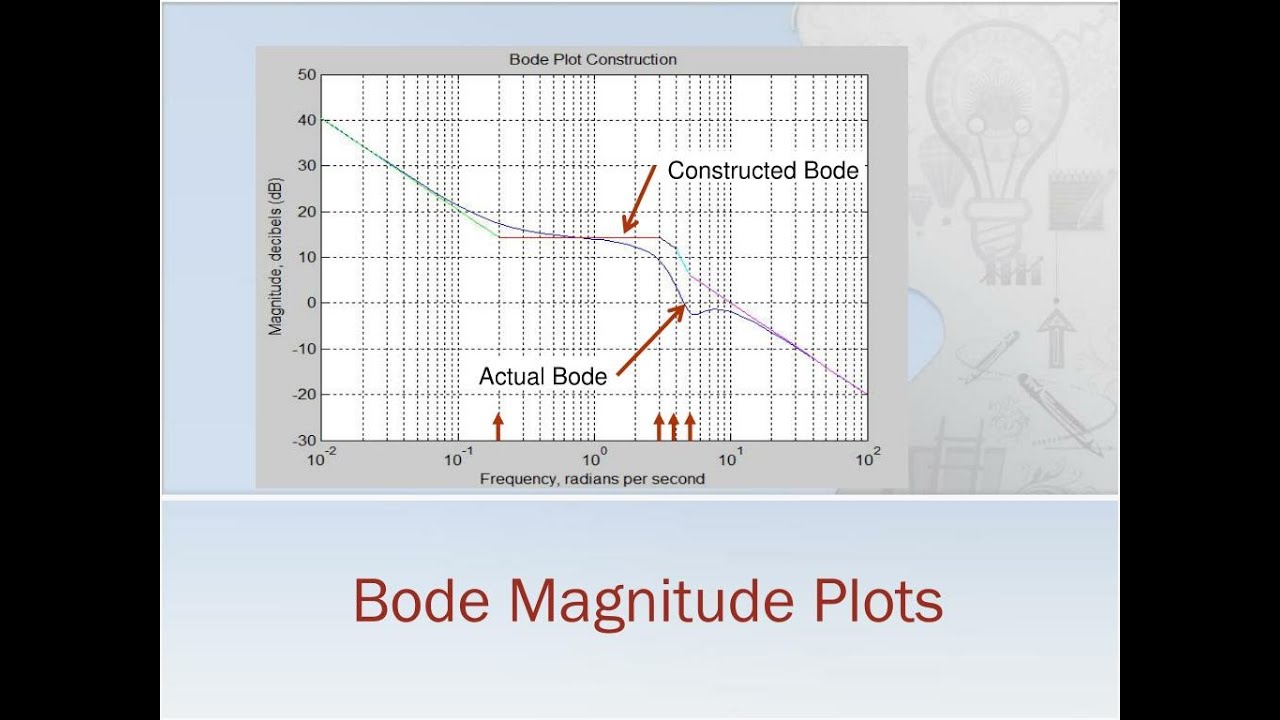 Bode Plot Construction

50
40
30
20
10
0
-10
-20
-30

Magnitude, decibels (dB)

Constructed Bode

Actual Bode

$10^{-2}$ $10^{-1}$ $10^{0}$ $10^{1}$ $10^{2}$

Frequency, radians per second

Bode Magnitude Plots